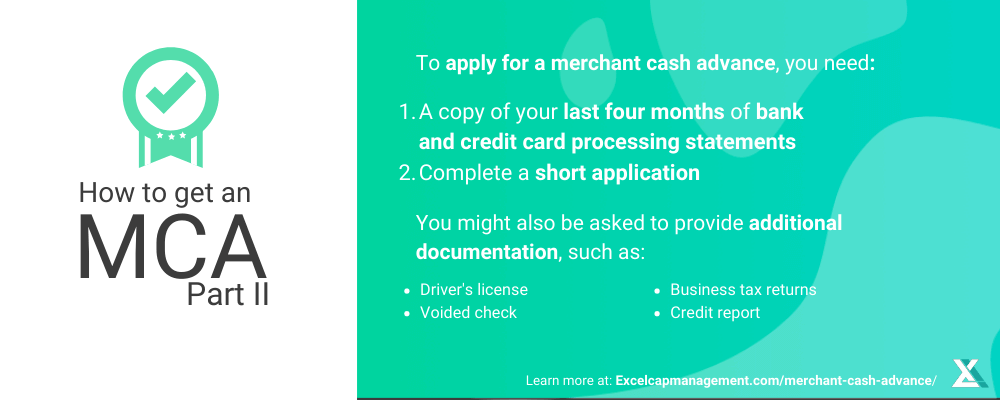 How to get an
MCA
Part II

To apply for a merchant cash advance, you need:

1. A copy of your last four months of bank and credit card processing statements
2. Complete a short application

You might also be asked to provide additional documentation, such as:

- Driver's license
- Voided check
- Business tax returns
- Credit report

Learn more at: Excelcapmanagement.com/merchant-cash-advance/